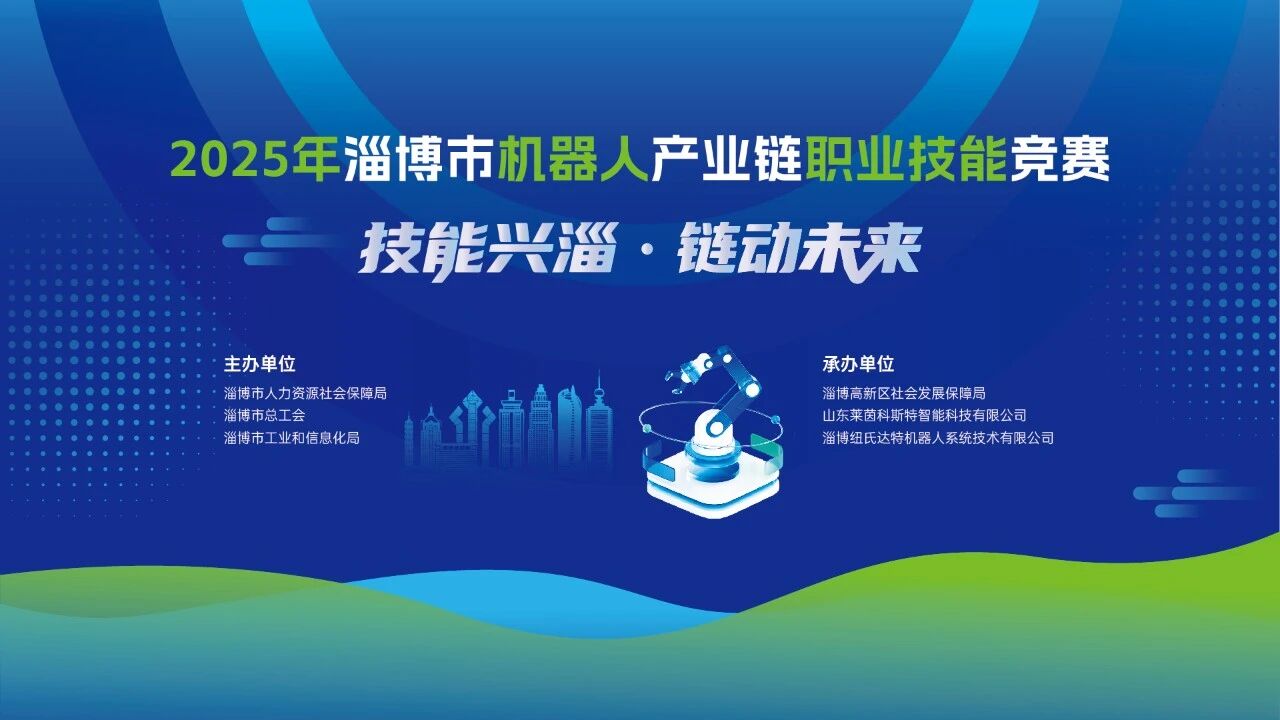 2025年淄博市机器人产业链职业技能竞赛

技能兴淄 · 链动未来

主办单位
淄博市人力资源社会保障局
淄博市总工会
淄博市工业和信息化局

承办单位
淄博高新区社会发展保障局
山东莱茵科斯特智能科技有限公司
淄博纽氏达特机器人系统技术有限公司